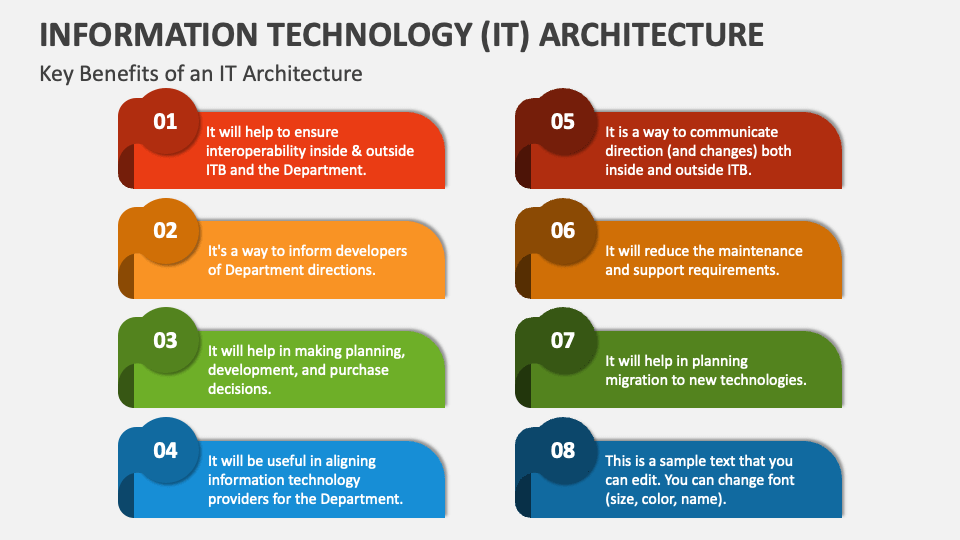 INFORMATION TECHNOLOGY (IT) ARCHITECTURE

Key Benefits of an IT Architecture

01
It will help to ensure interoperability inside & outside ITB and the Department.

02
It's a way to inform developers of Department directions.

03
It will help in making planning, development, and purchase decisions.

04
It will be useful in aligning information technology providers for the Department.

05
It is a way to communicate direction (and changes) both inside and outside ITB.

06
It will reduce the maintenance and support requirements.

07
It will help in planning migration to new technologies.

08
This is a sample text that you can edit. You can change font (size, color, name).